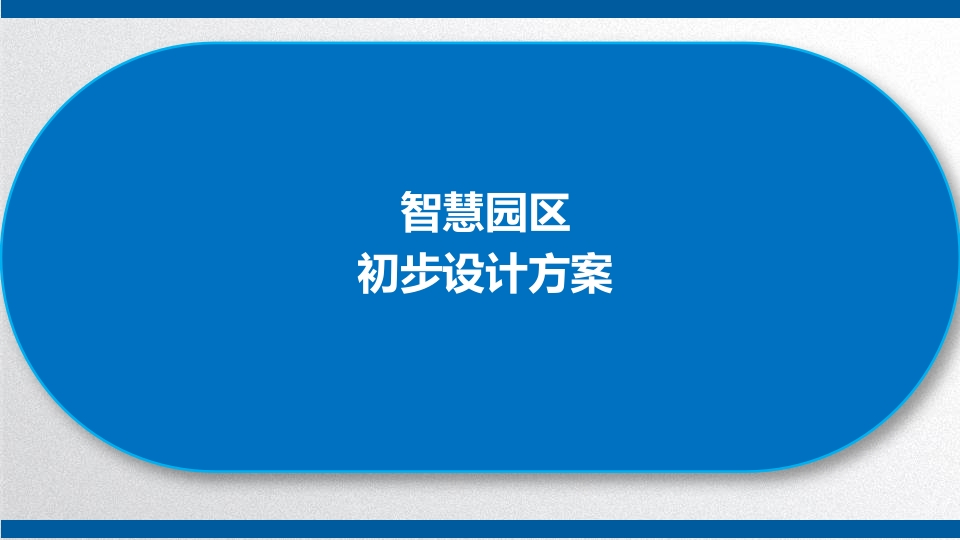 智慧园区
初步设计方案